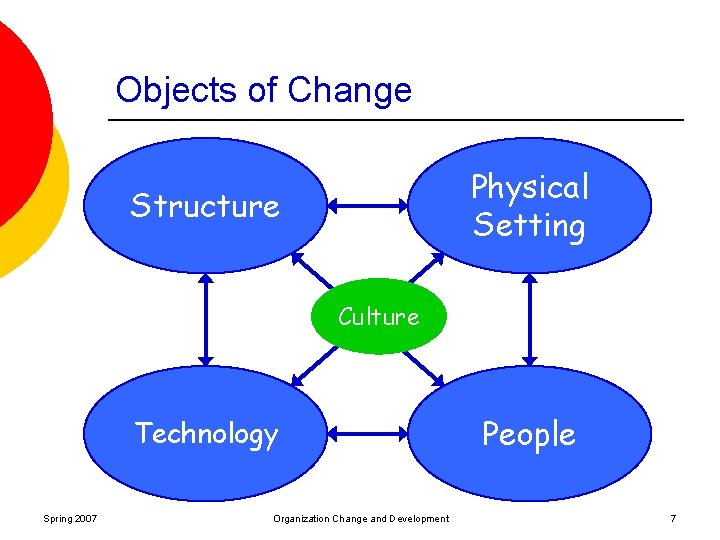 Objects of Change

Structure

Physical Setting

Culture

Technology

People

Spring 2007

Organization Change and Development

7